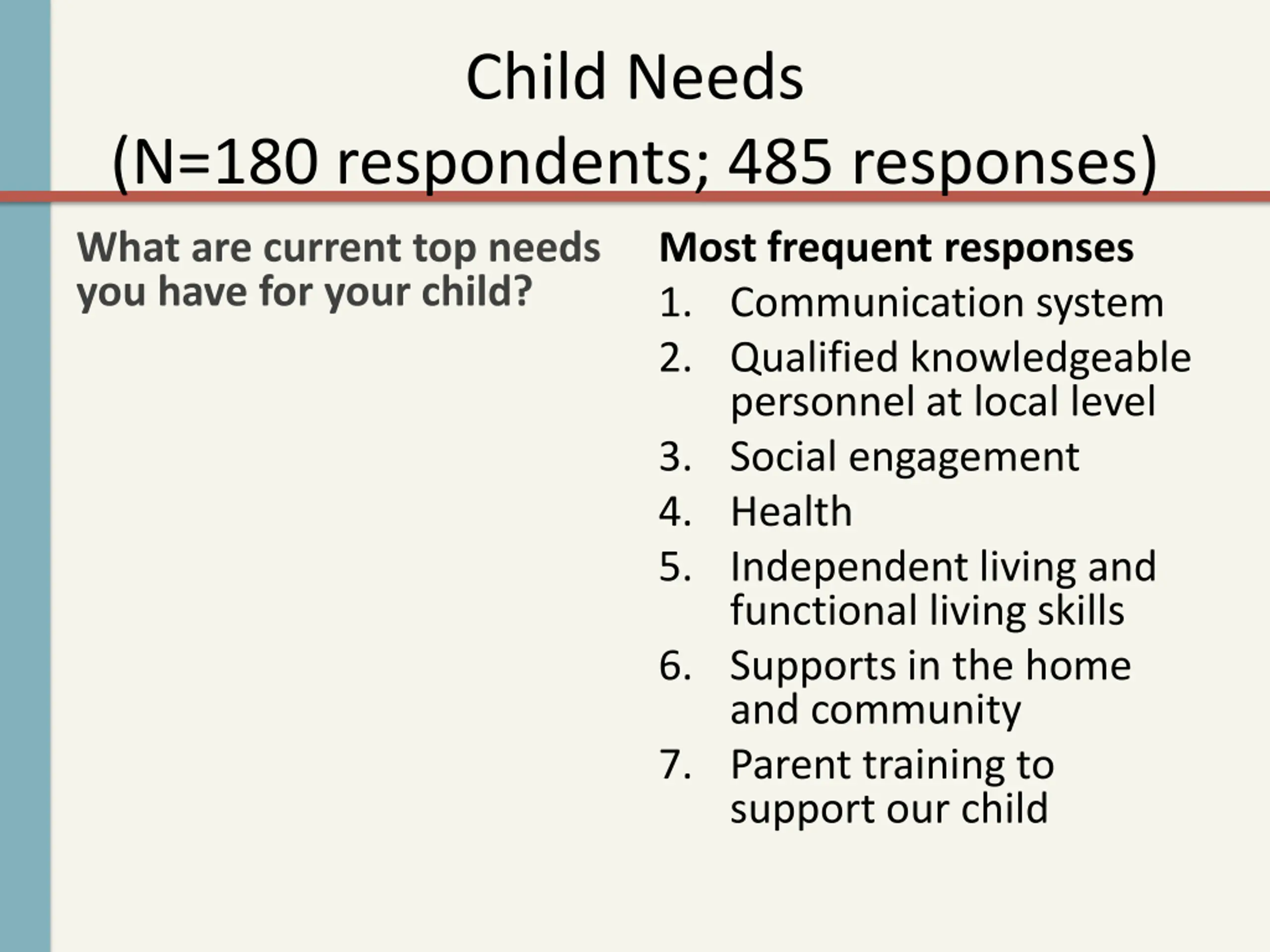 Child Needs
(N=180 respondents; 485 responses)

What are current top needs you have for your child?

Most frequent responses
1. Communication system
2. Qualified knowledgeable personnel at local level
3. Social engagement
4. Health
5. Independent living and functional living skills
6. Supports in the home and community
7. Parent training to support our child